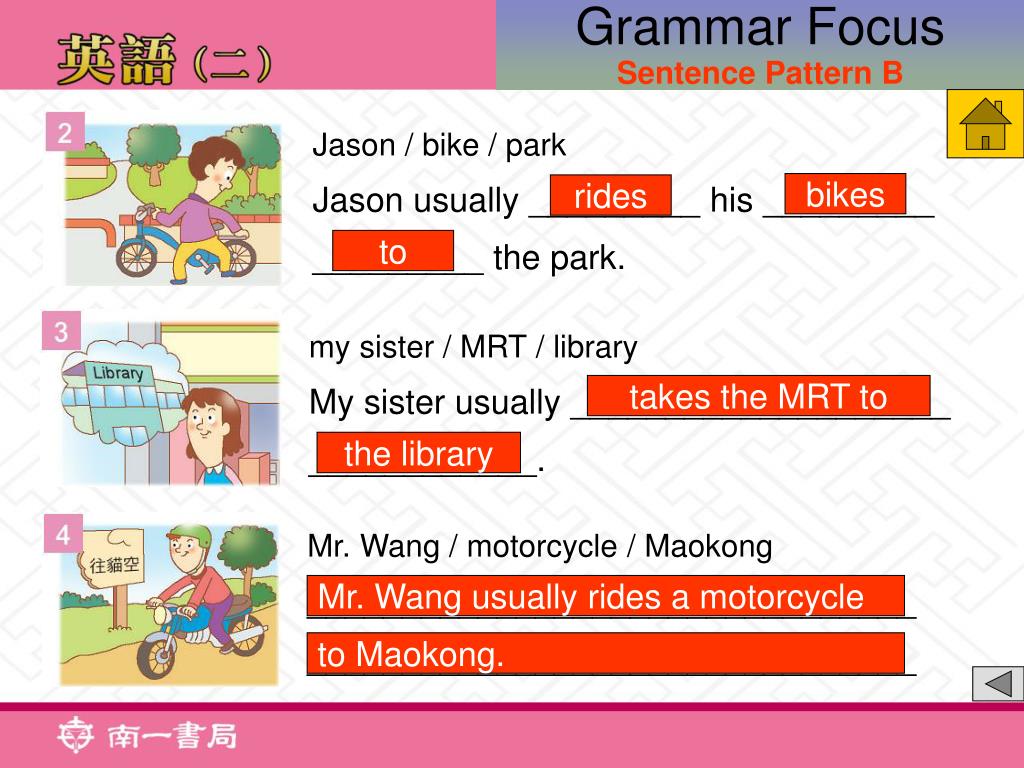 英語（二）

Grammar Focus
Sentence Pattern B

2

Jason / bike / park

Jason usually rides his bikes to the park.

3

Library

my sister / MRT / library

My sister usually takes the MRT to the library.

4

往貓空

Mr. Wang / motorcycle / Maokong

Mr. Wang usually rides a motorcycle to Maokong.

南一書局